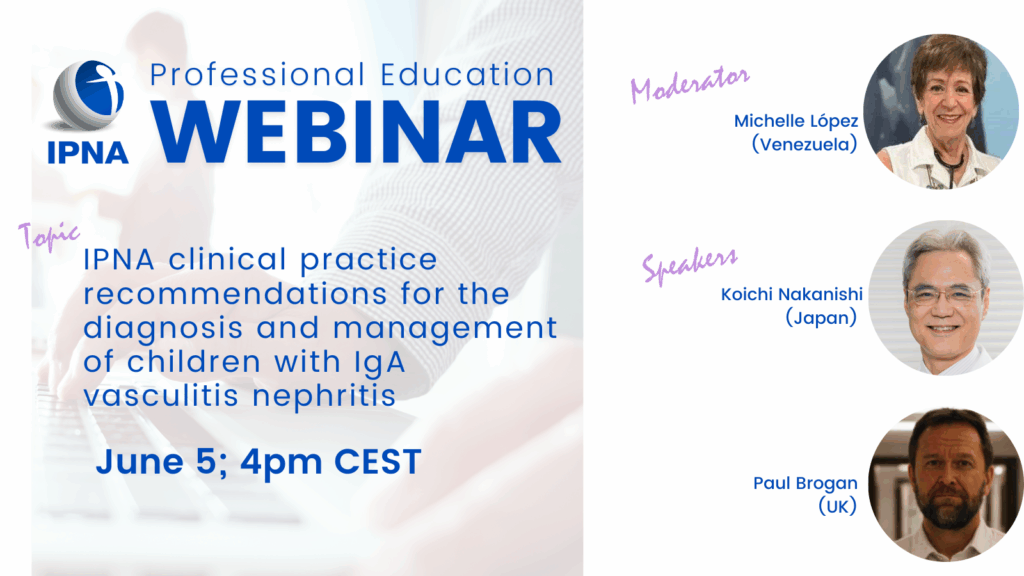 IPNA

Professional Education
WEBINAR

Topic
IPNA clinical practice recommendations for the diagnosis and management of children with IgA vasculitis nephritis

June 5; 4pm CEST

Moderator
Michelle López
(Venezuela)

Speakers
Koichi Nakanishi
(Japan)

Paul Brogan
(UK)